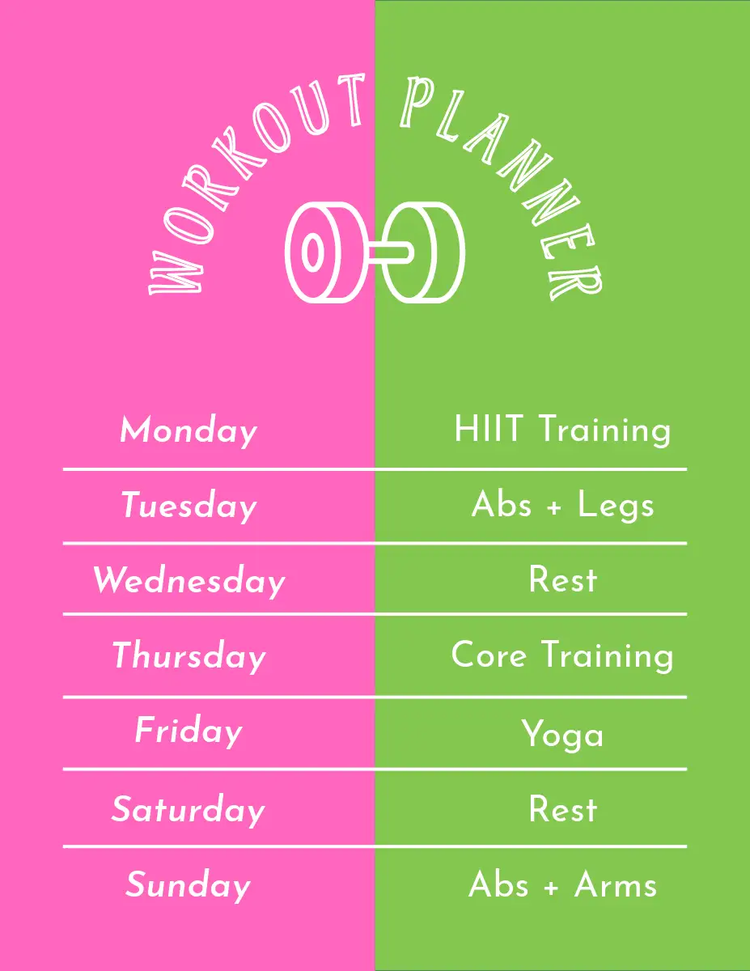 WORKOUT PLANNER

| Monday | HIIT Training |
|---|---|
| Tuesday | Abs + Legs |
| Wednesday | Rest |
| Thursday | Core Training |
| Friday | Yoga |
| Saturday | Rest |
| Sunday | Abs + Arms |